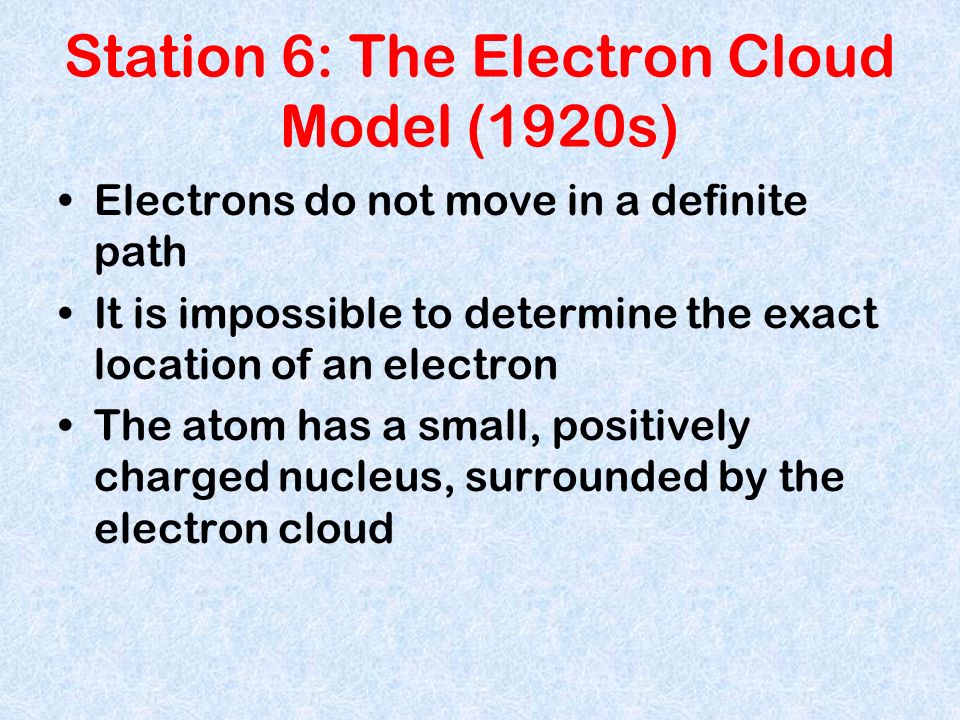 Station 6: The Electron Cloud Model (1920s)

• Electrons do not move in a definite path
• It is impossible to determine the exact location of an electron
• The atom has a small, positively charged nucleus, surrounded by the electron cloud